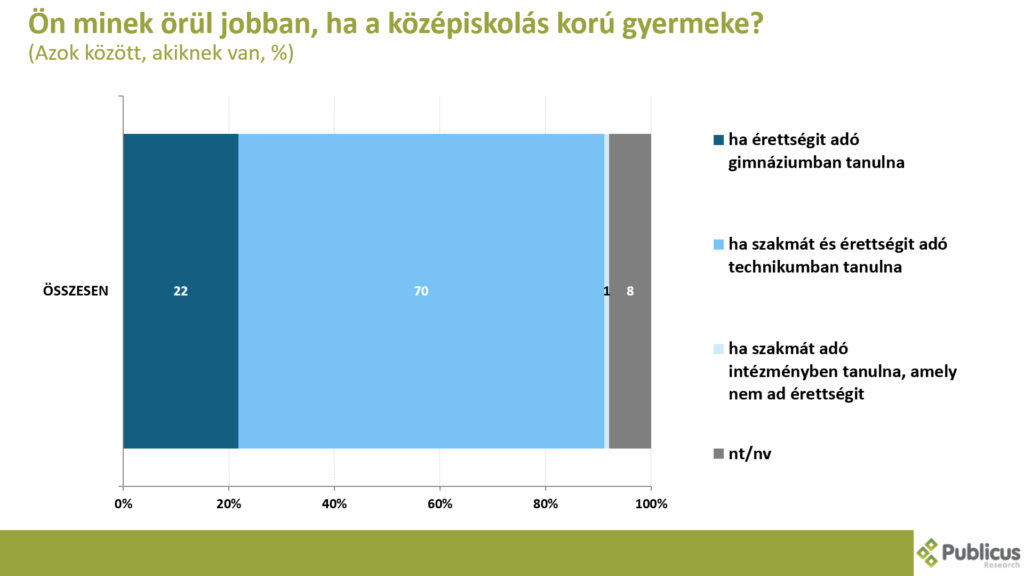 Ön minek örül jobban, ha a középiskolás korú gyermeke?
(Azok között, akiknek van, %)

ÖSSZESEN

22

70

1

8

0%
20%
40%
60%
80%
100%

ha érettségit adó gimnáziumban tanulna

ha szakmát és érettségit adó technikumban tanulna

ha szakmát adó intézményben tanulna, amely nem ad érettségit

nt/nv

Publicus
Research